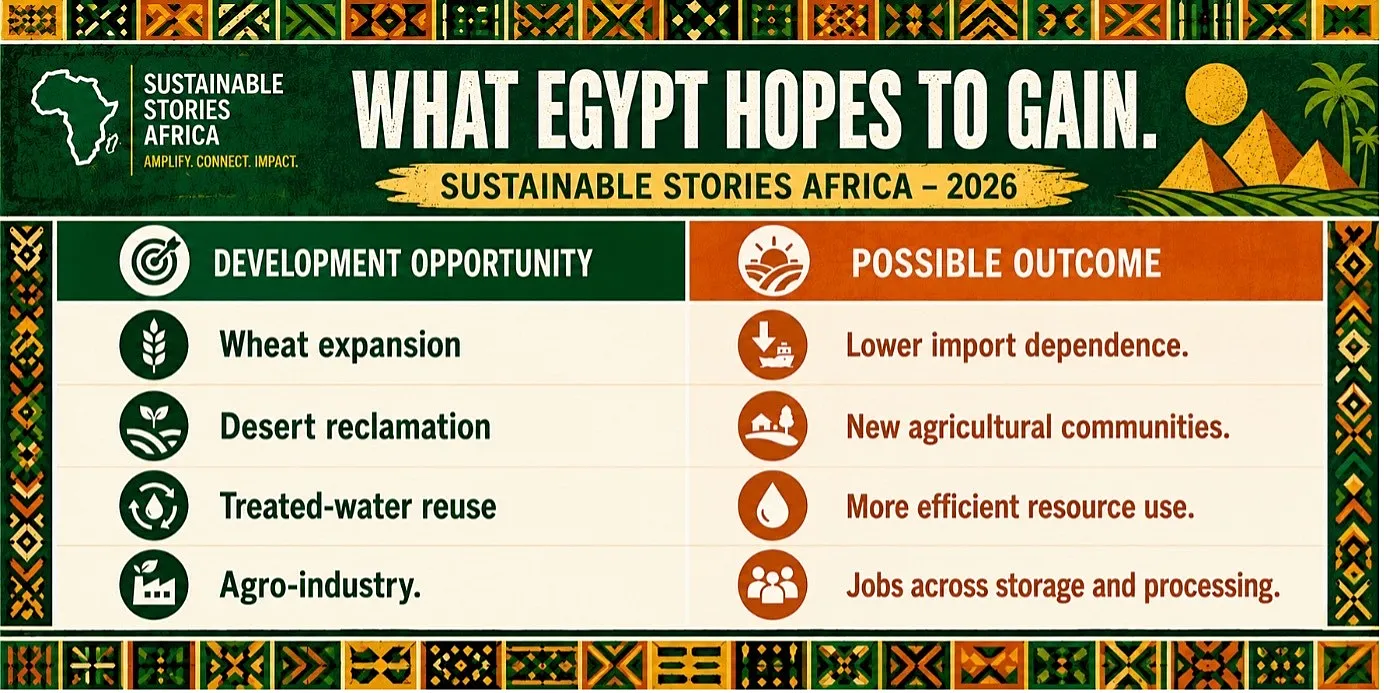 SUSTAINABLE STORIES AFRICA
AMPLIFY. CONNECT. IMPACT.

WHAT EGYPT HOPES TO GAIN.

SUSTAINABLE STORIES AFRICA – 2026

| DEVELOPMENT OPPORTUNITY | POSSIBLE OUTCOME |
|---|---|
| Wheat expansion | Lower import dependence. |
| Desert reclamation | New agricultural communities. |
| Treated-water reuse | More efficient resource use. |
| Agro-industry. | Jobs across storage and processing. |